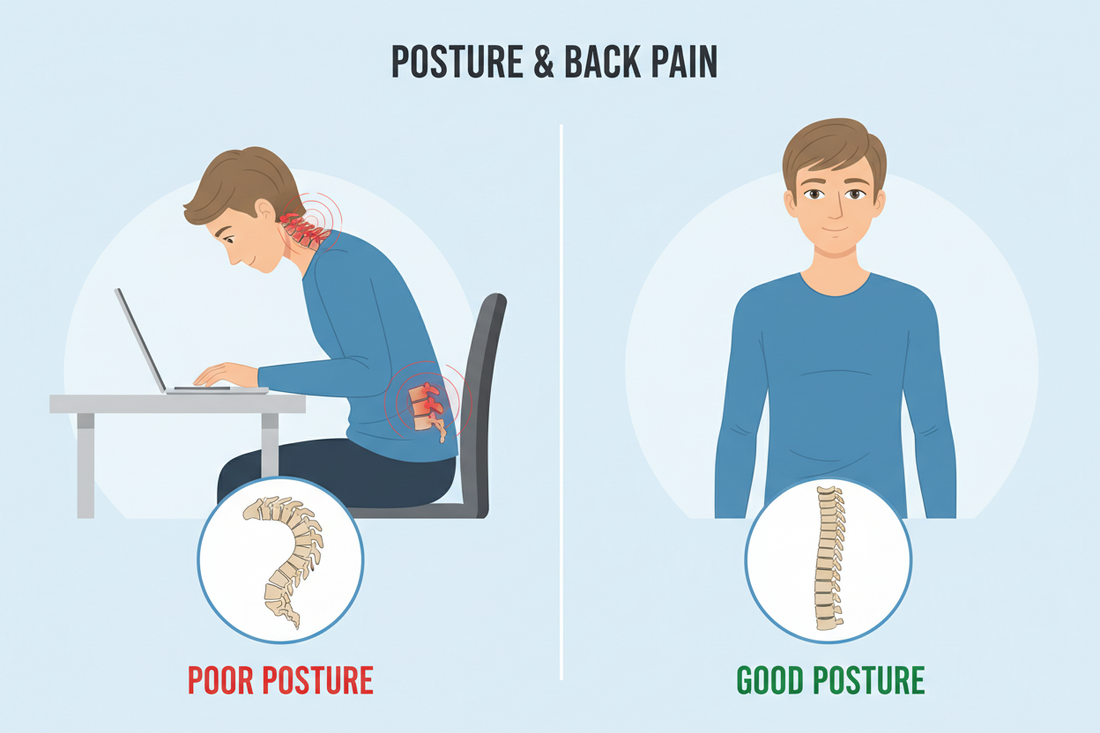 POSTURE & BACK PAIN

POOR POSTURE

GOOD POSTURE